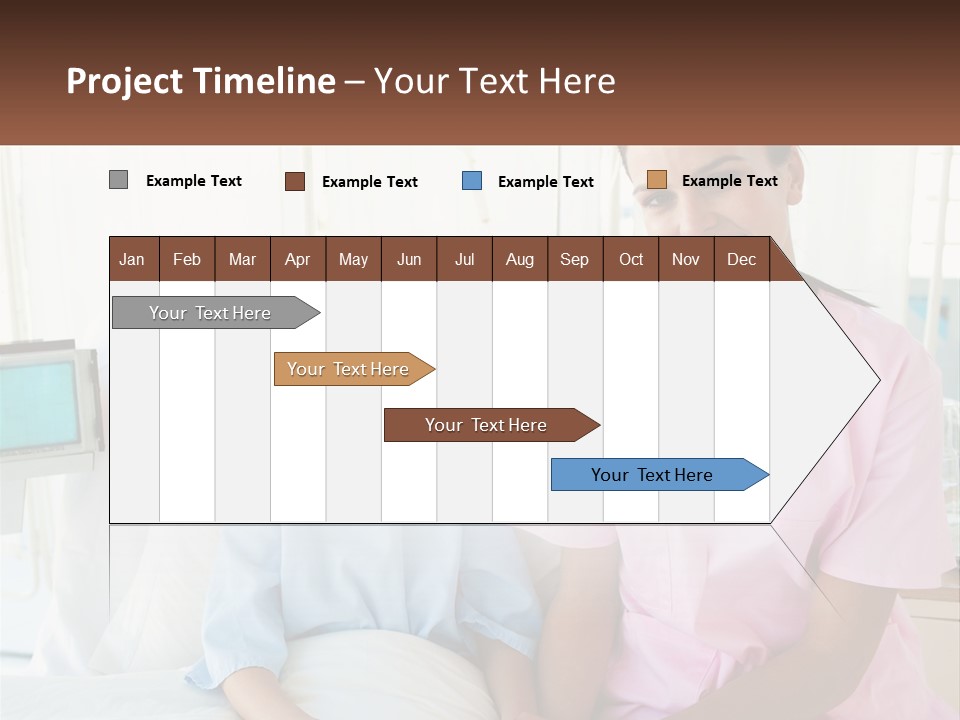 Project Timeline – Your Text Here

Example Text Example Text Example Text Example Text

| Jan | Feb | Mar | Apr | May | Jun | Jul | Aug | Sep | Oct | Nov | Dec |
|---|---|---|---|---|---|---|---|---|---|---|---|

Your Text Here

Your Text Here

Your Text Here

Your Text Here